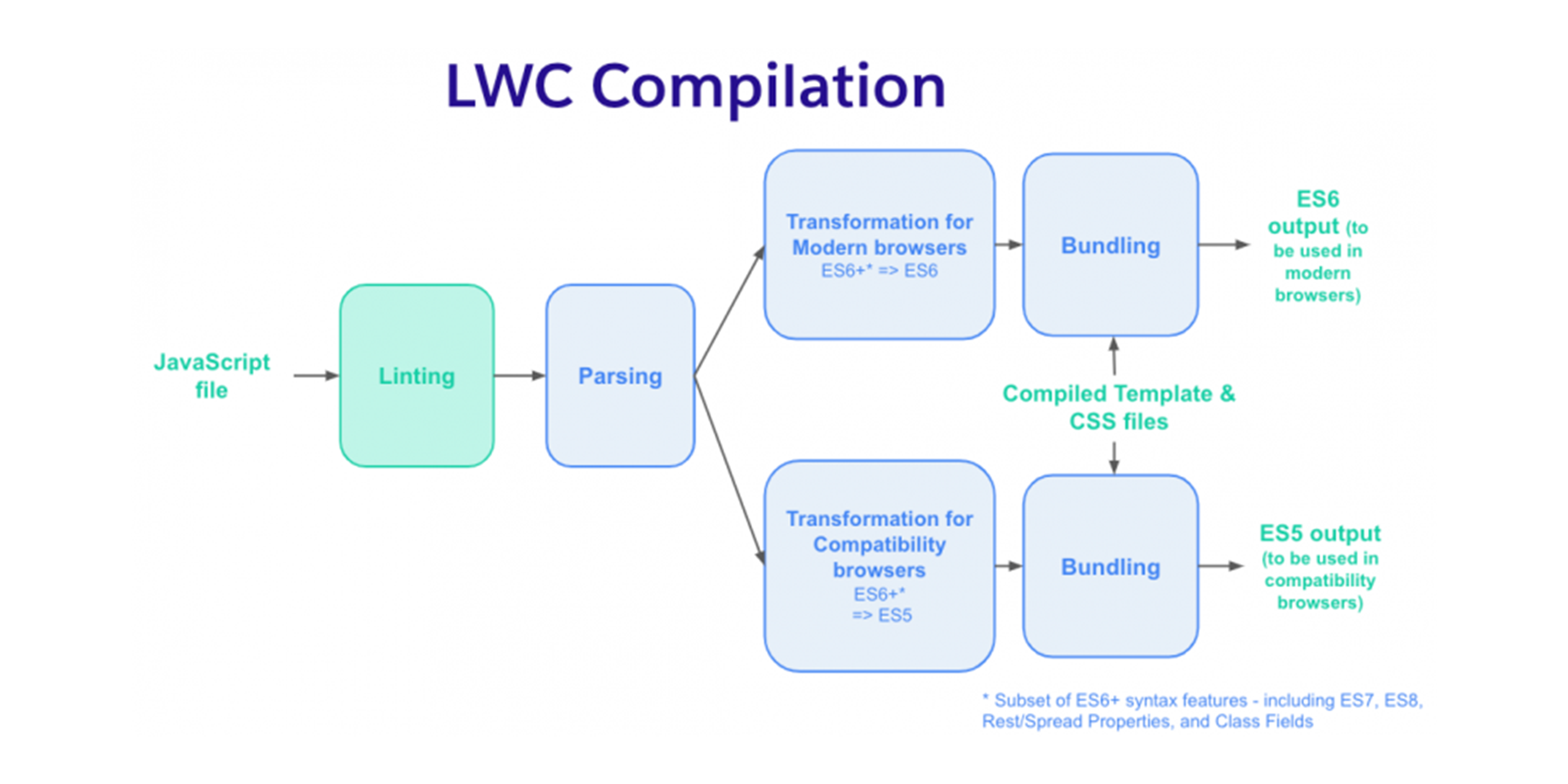 LWC Compilation

JavaScript file

Linting

Parsing

Transformation for Modern browsers
ES6+* => ES6

Bundling

ES6 output (to be used in modern browsers)

Compiled Template & CSS files

Transformation for Compatibility browsers
ES6+*
=> ES5

Bundling

ES5 output (to be used in compatibility browsers)

* Subset of ES6+ syntax features - including ES7, ES8, Rest/Spread Properties, and Class Fields